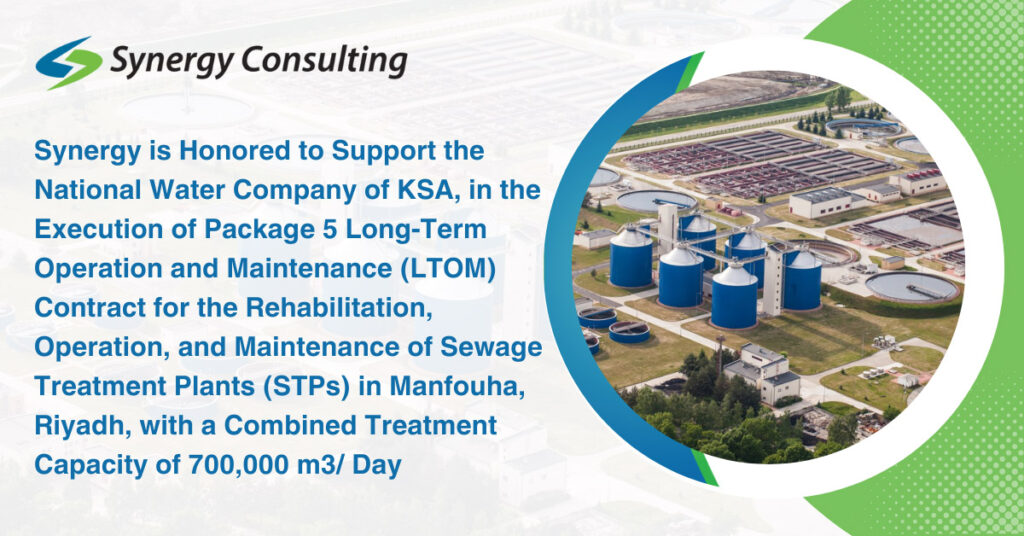 Synergy Consulting

Synergy is Honored to Support the National Water Company of KSA, in the Execution of Package 5 Long-Term Operation and Maintenance (LTOM) Contract for the Rehabilitation, Operation, and Maintenance of Sewage Treatment Plants (STPs) in Manfouha, Riyadh, with a Combined Treatment Capacity of 700,000 m3/ Day